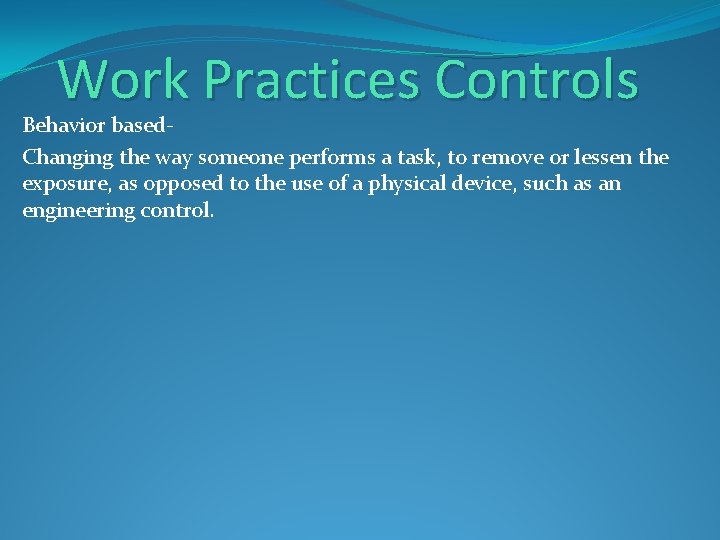 Work Practices Controls

Behavior based-

Changing the way someone performs a task, to remove or lessen the exposure, as opposed to the use of a physical device, such as an engineering control.